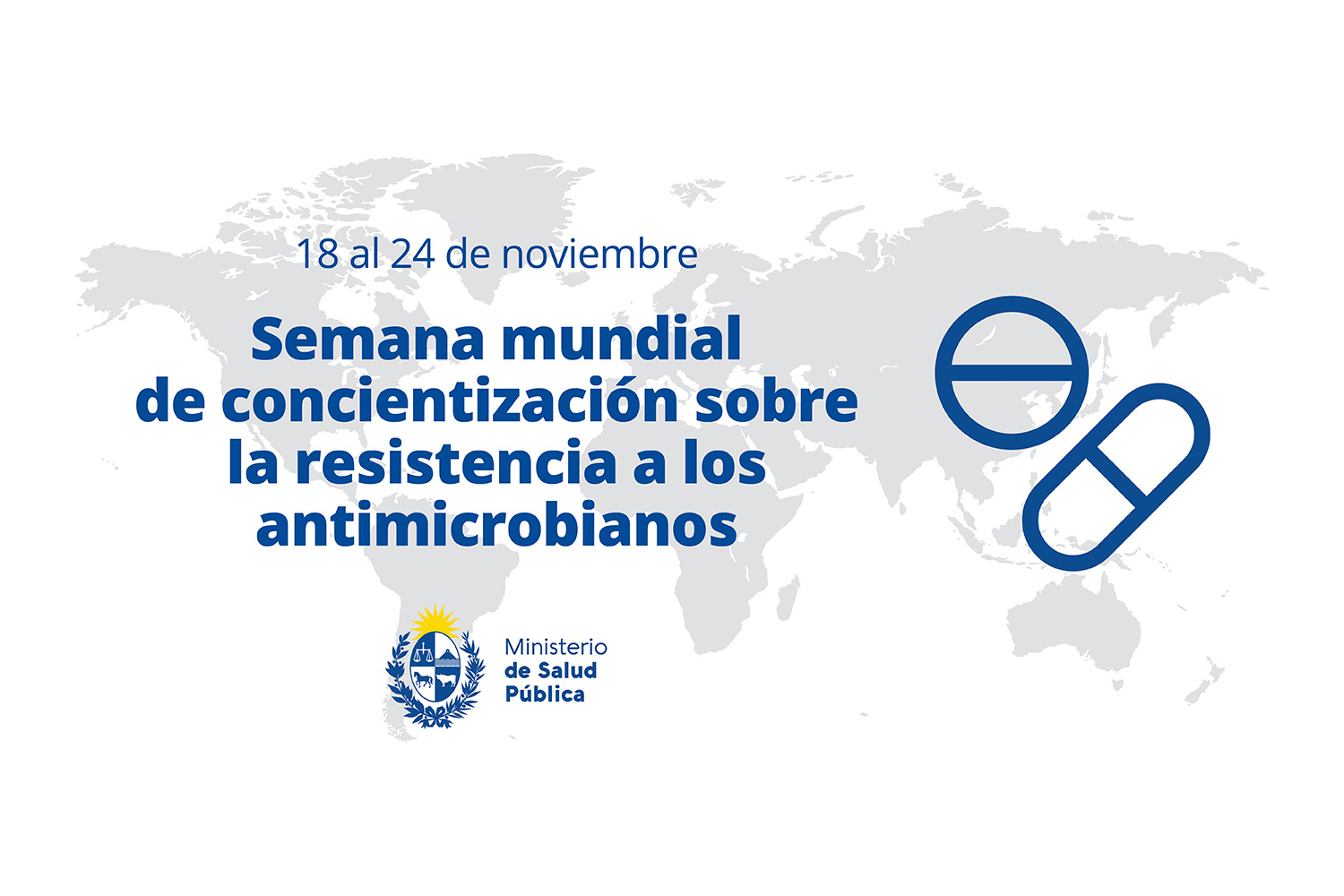 18 al 24 de noviembre

Semana mundial de concientización sobre la resistencia a los antimicrobianos

Ministerio de Salud Pública